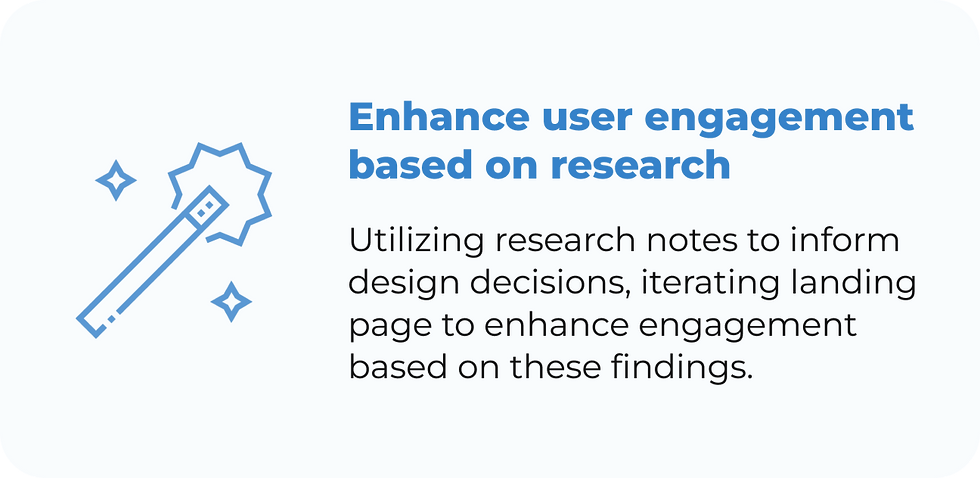 Enhance user engagement based on research

Utilizing research notes to inform design decisions, iterating landing page to enhance engagement based on these findings.